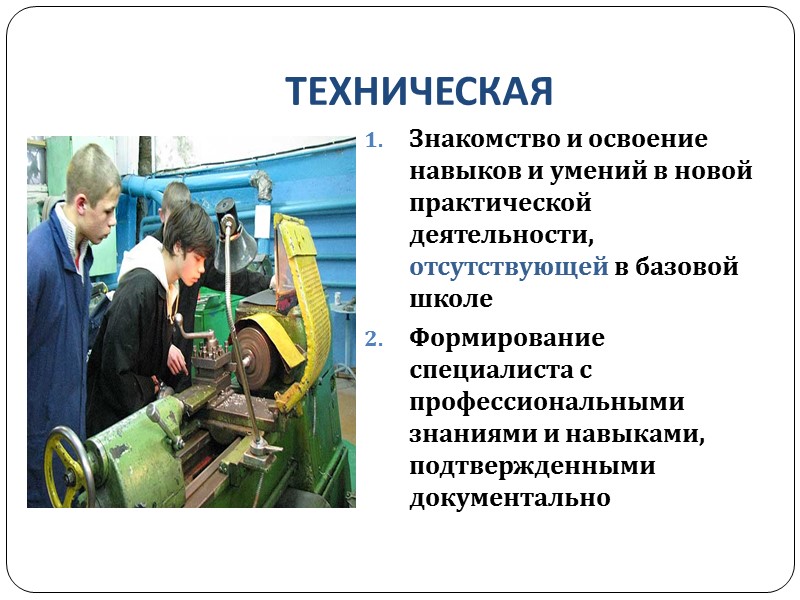 ТЕХНИЧЕСКАЯ

1. Знакомство и освоение навыков и умений в новой практической деятельности, отсутствующей в базовой школе

2. Формирование специалиста с профессиональными знаниями и навыками, подтвержденными документально